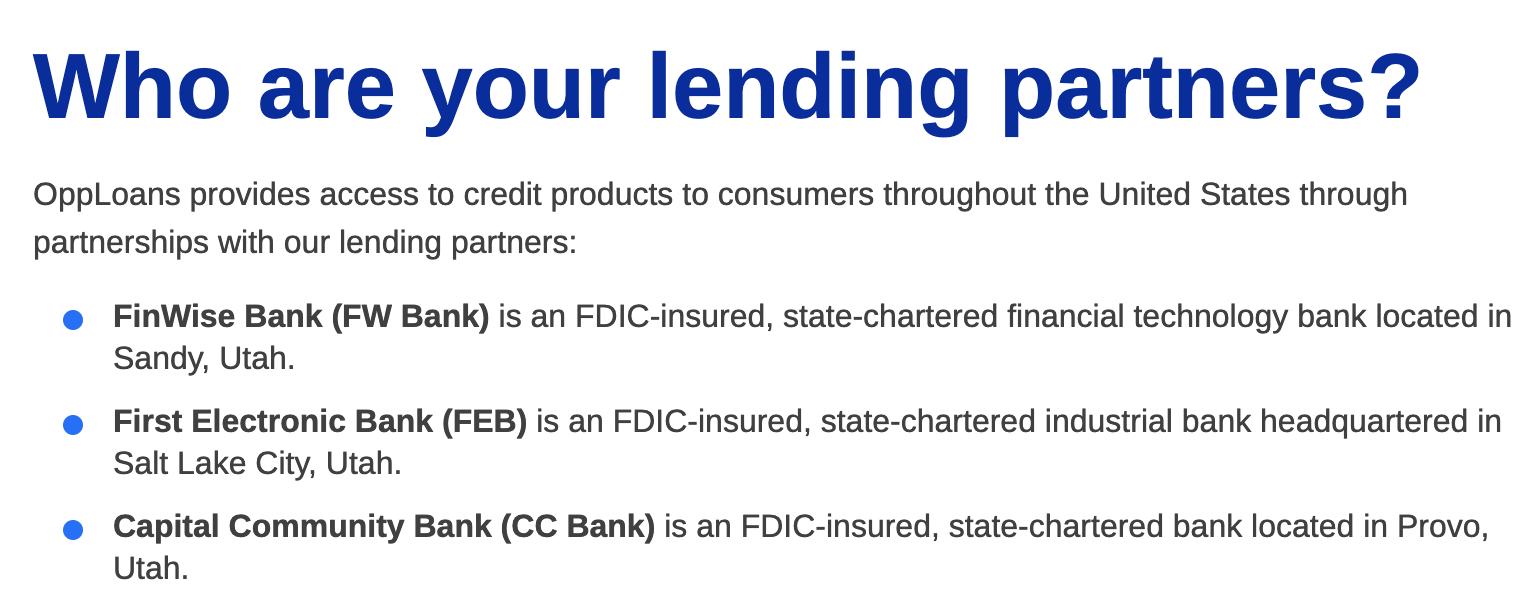 Who are your lending partners?

OppLoans provides access to credit products to consumers throughout the United States through partnerships with our lending partners:

- FinWise Bank (FW Bank) is an FDIC-insured, state-chartered financial technology bank located in Sandy, Utah.
- First Electronic Bank (FEB) is an FDIC-insured, state-chartered industrial bank headquartered in Salt Lake City, Utah.
- Capital Community Bank (CC Bank) is an FDIC-insured, state-chartered bank located in Provo, Utah.